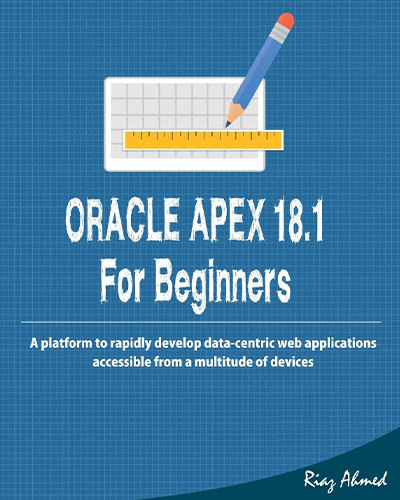 ORACLE APEX 18.1
For Beginners

A platform to rapidly develop data-centric web applications accessible from a multitude of devices

Riaz Ahmed